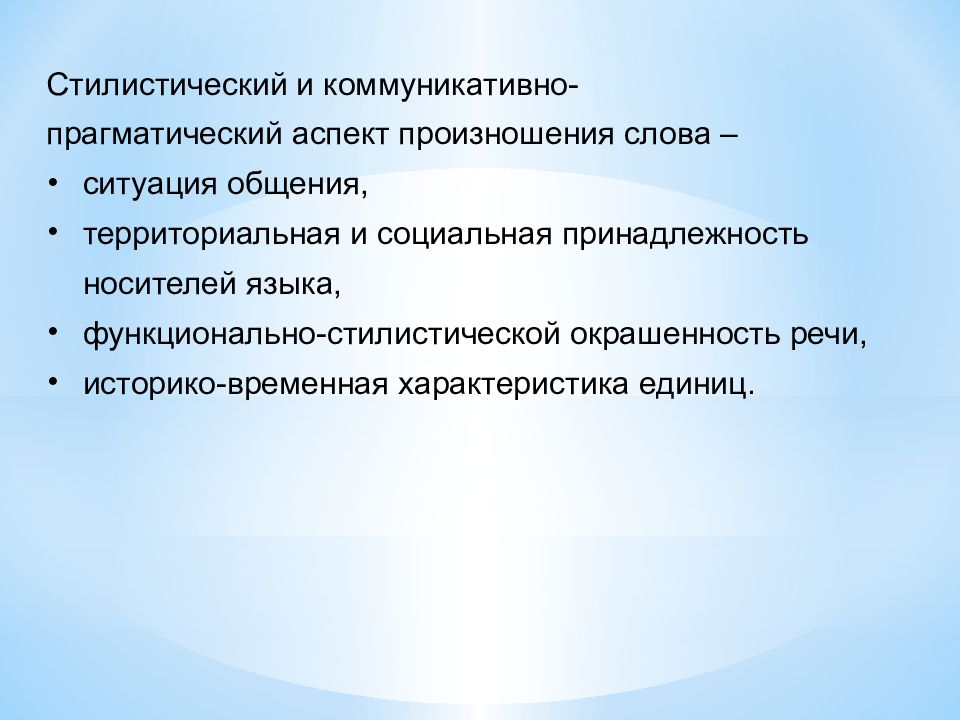 Стилистический и коммуникативно-прагматический аспект произношения слова –

• ситуация общения,
• территориальная и социальная принадлежность носителей языка,
• функционально-стилистической окрашенность речи,
• историко-временная характеристика единиц.